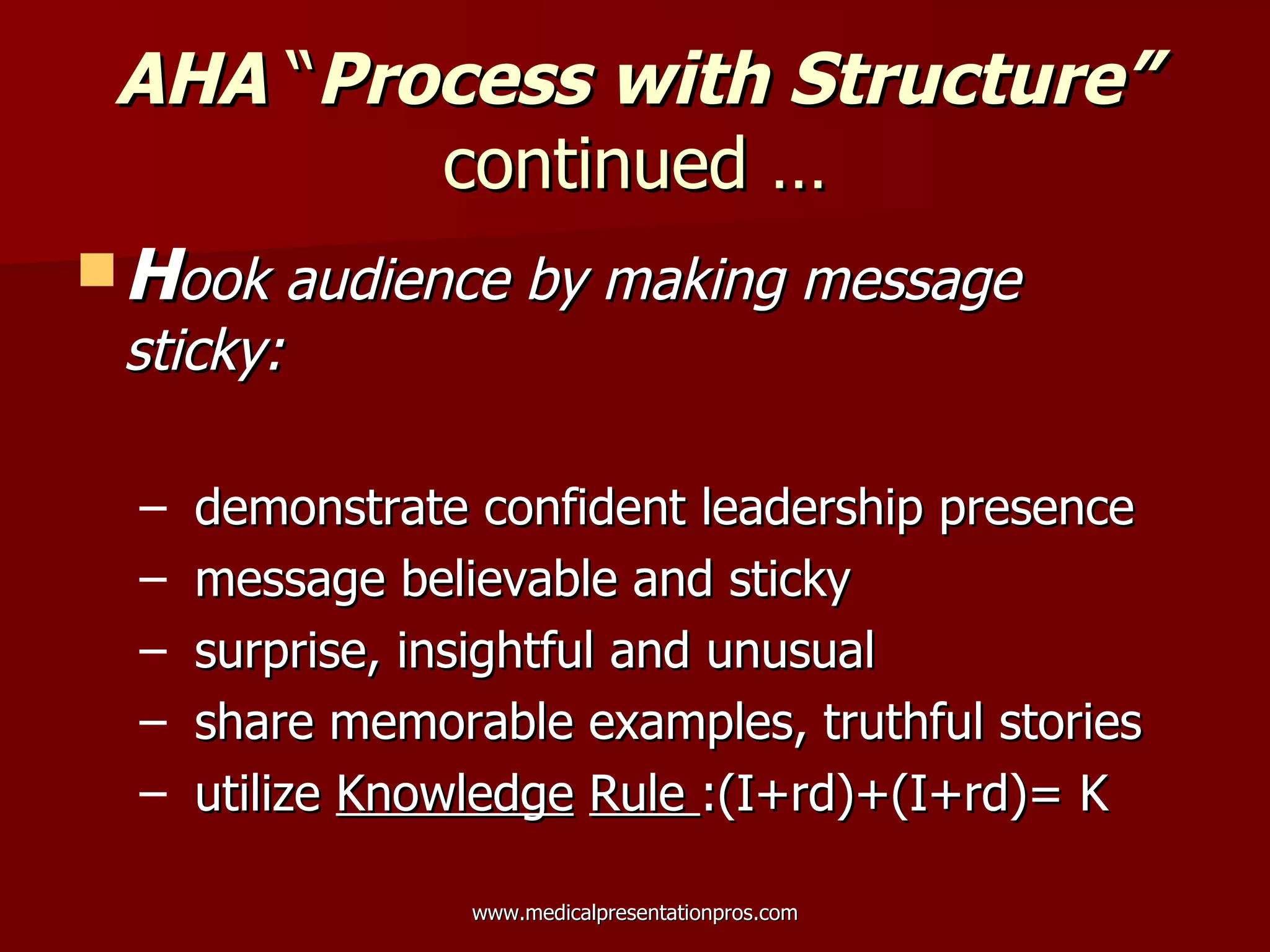 AHA "Process with Structure" continued …

Hook audience by making message sticky:

– demonstrate confident leadership presence
– message believable and sticky
– surprise, insightful and unusual
– share memorable examples, truthful stories
– utilize Knowledge Rule :(I+rd)+(I+rd)= K

www.medicalpresentationpros.com